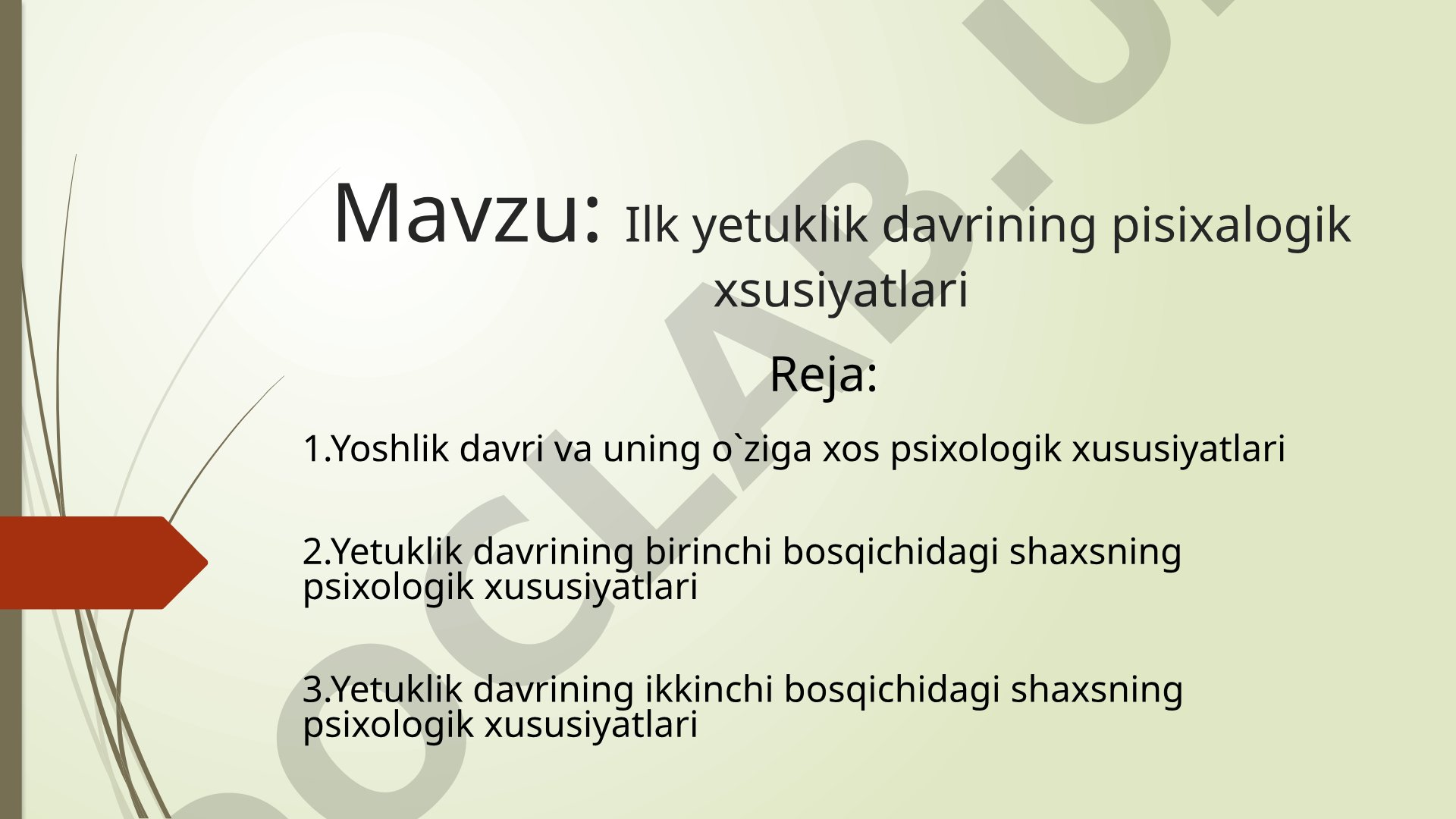 Mavzu: Ilk yetuklik davrining pisixalogik xsusiyatlari

Reja:

1.Yoshlik davri va uning o`ziga xos psixologik xususiyatlari

2.Yetuklik davrining birinchi bosqichidagi shaxsning psixologik xususiyatlari

3.Yetuklik davrining ikkinchi bosqichidagi shaxsning psixologik xususiyatlari

OCLAB.U